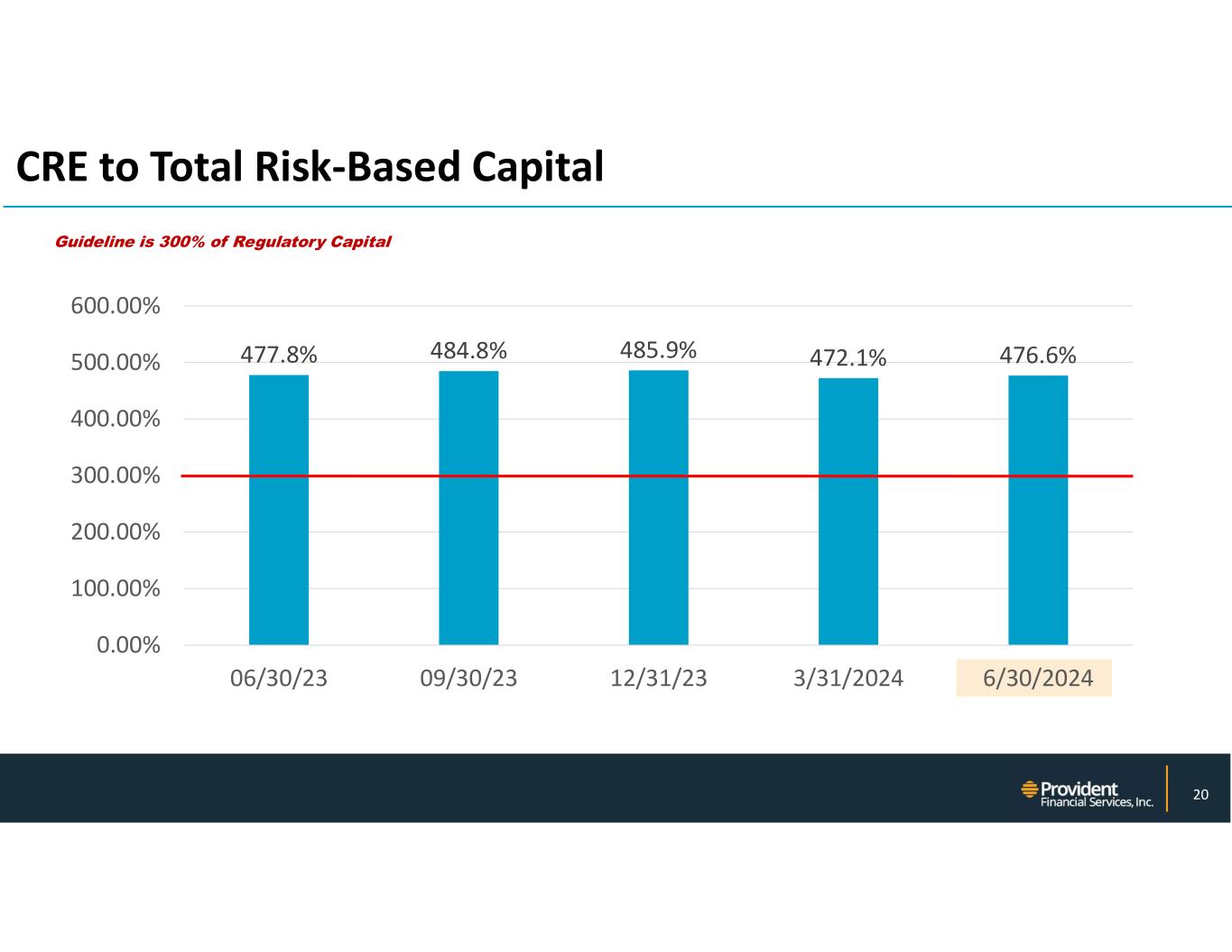 CRE to Total Risk-Based Capital

Guideline is 300% of Regulatory Capital

600.00%
500.00%
400.00%
300.00%
200.00%
100.00%
0.00%

477.8%
484.8%
485.9%
472.1%
476.6%

06/30/23
09/30/23
12/31/23
3/31/2024
6/30/2024

Provident Financial Services, Inc.

20